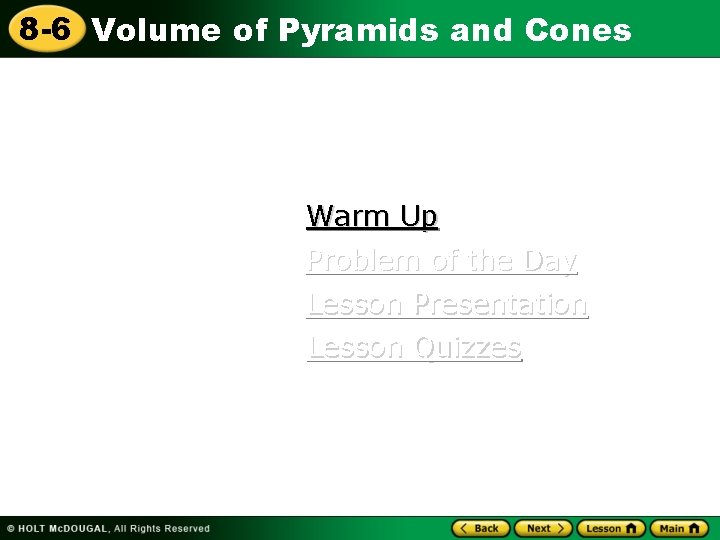 8-6 Volume of Pyramids and Cones

Warm Up

Problem of the Day

Lesson Presentation

Lesson Quizzes

© HOLT McDOUGAL, All Rights Reserved

Back Next Lesson Main